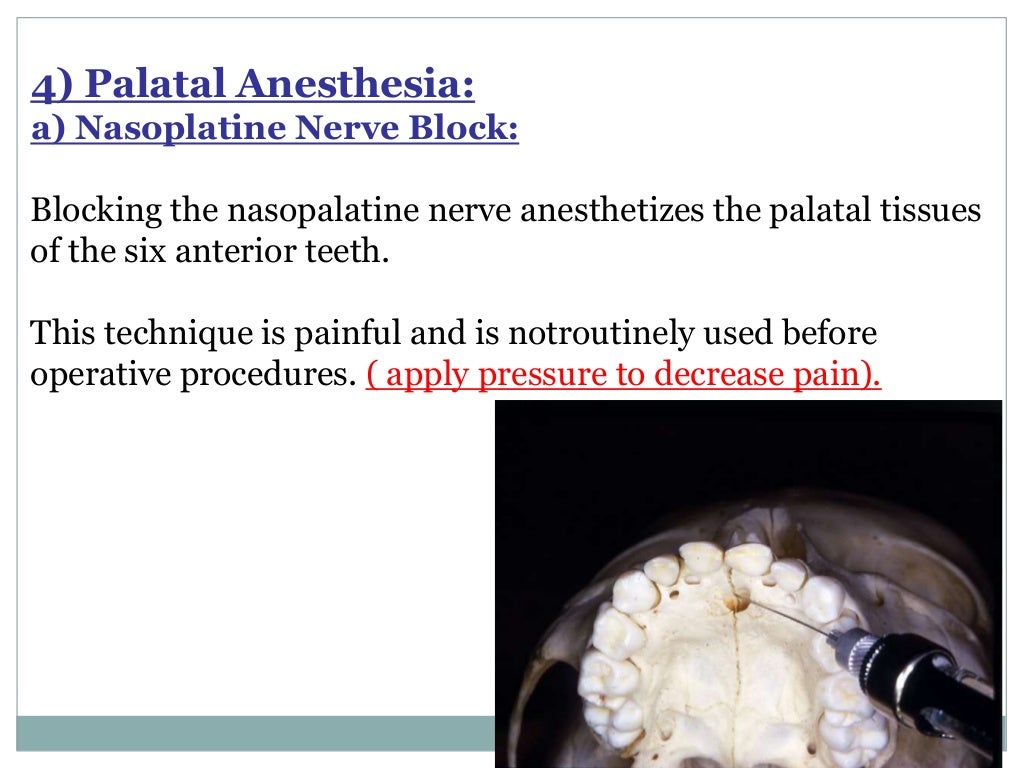 4) Palatal Anesthesia:
a) Nasoplatine Nerve Block:

Blocking the nasopalatine nerve anesthetizes the palatal tissues of the six anterior teeth.

This technique is painful and is notroutinely used before operative procedures. ( apply pressure to decrease pain).